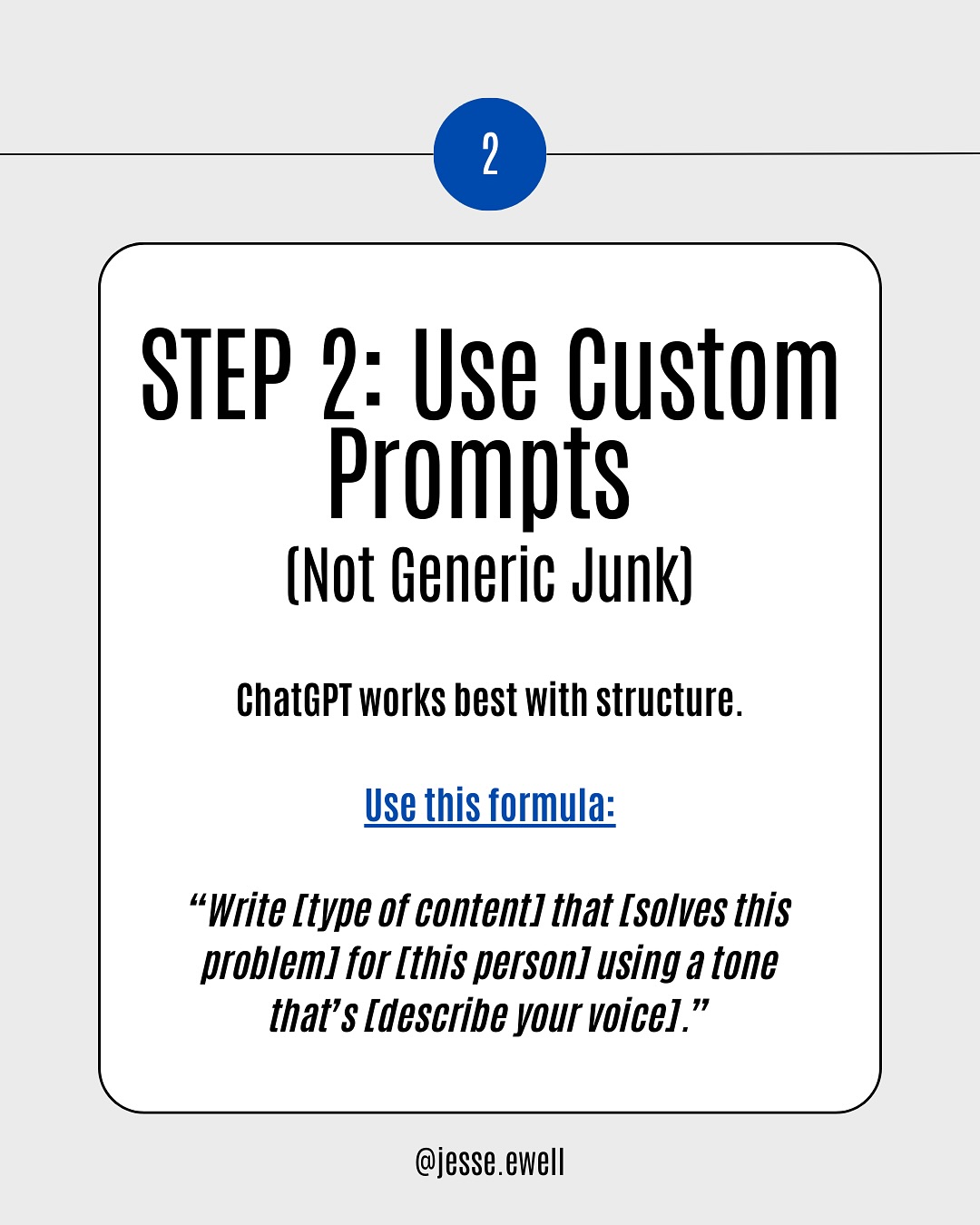 2

STEP 2: Use Custom Prompts

(Not Generic Junk)

ChatGPT works best with structure.

Use this formula:

“Write [type of content] that [solves this problem] for [this person] using a tone that’s [describe your voice].”

@jesse.ewell